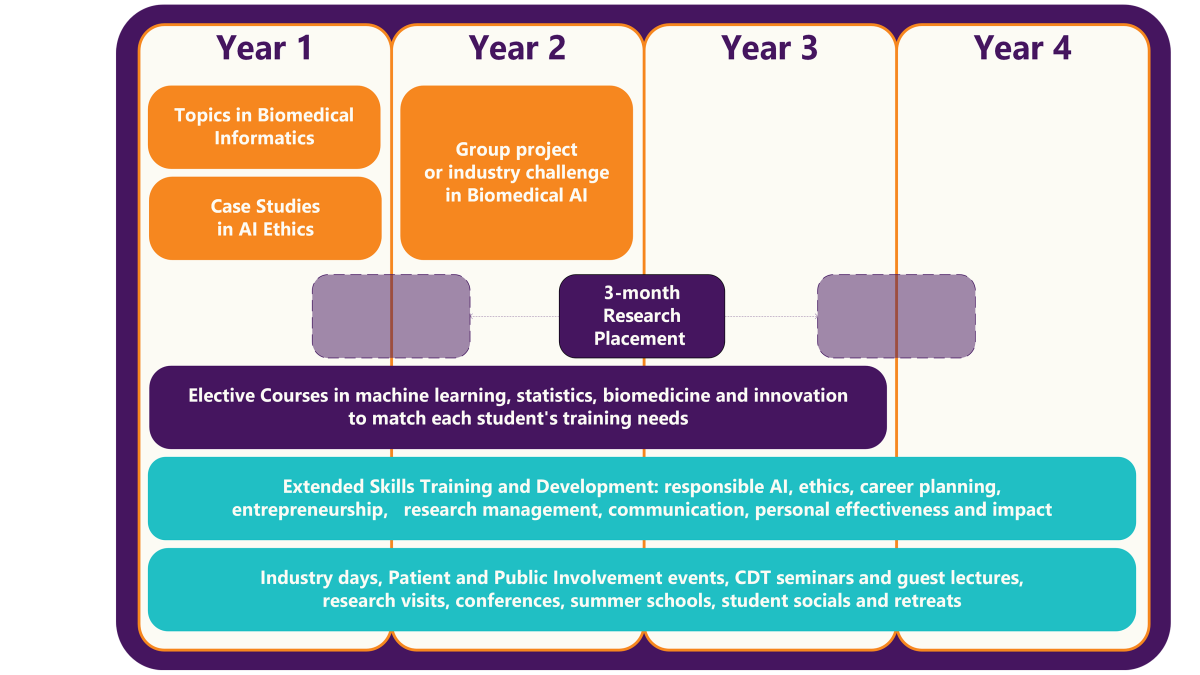 Year 1

Year 2

Year 3

Year 4

Topics in Biomedical Informatics

Case Studies in AI Ethics

Group project or industry challenge in Biomedical AI

3-month Research Placement

Elective Courses in machine learning, statistics, biomedicine and innovation to match each student's training needs

Extended Skills Training and Development: responsible AI, ethics, career planning, entrepreneurship, research management, communication, personal effectiveness and impact

Industry days, Patient and Public Involvement events, CDT seminars and guest lectures, research visits, conferences, summer schools, student socials and retreats